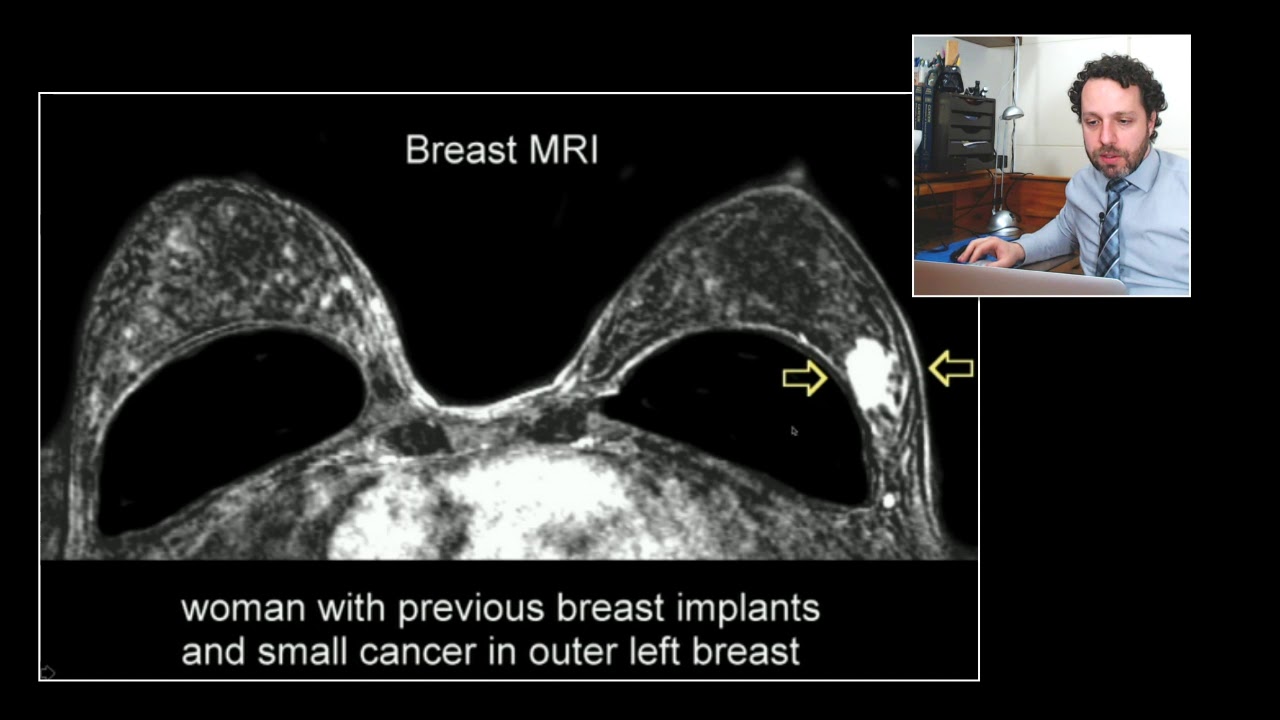 Breast MRI

woman with previous breast implants and small cancer in outer left breast